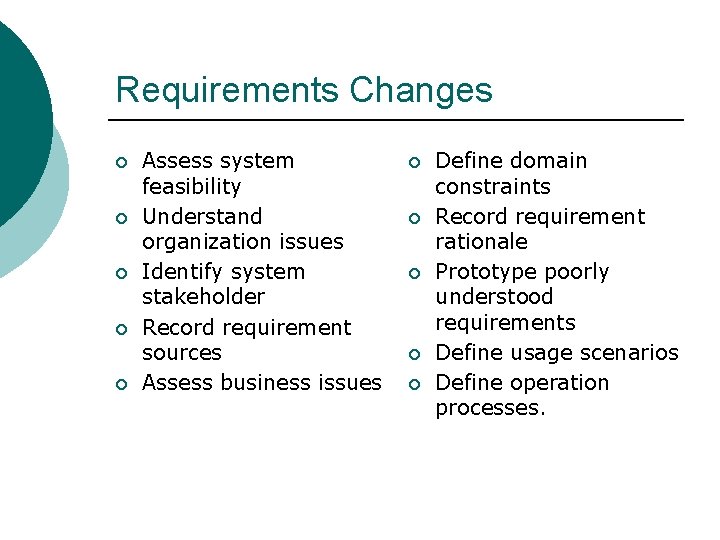 Requirements Changes

- Assess system feasibility
- Understand organization issues
- Identify system stakeholder
- Record requirement sources
- Assess business issues

- Define domain constraints
- Record requirement rationale
- Prototype poorly understood requirements
- Define usage scenarios
- Define operation processes.